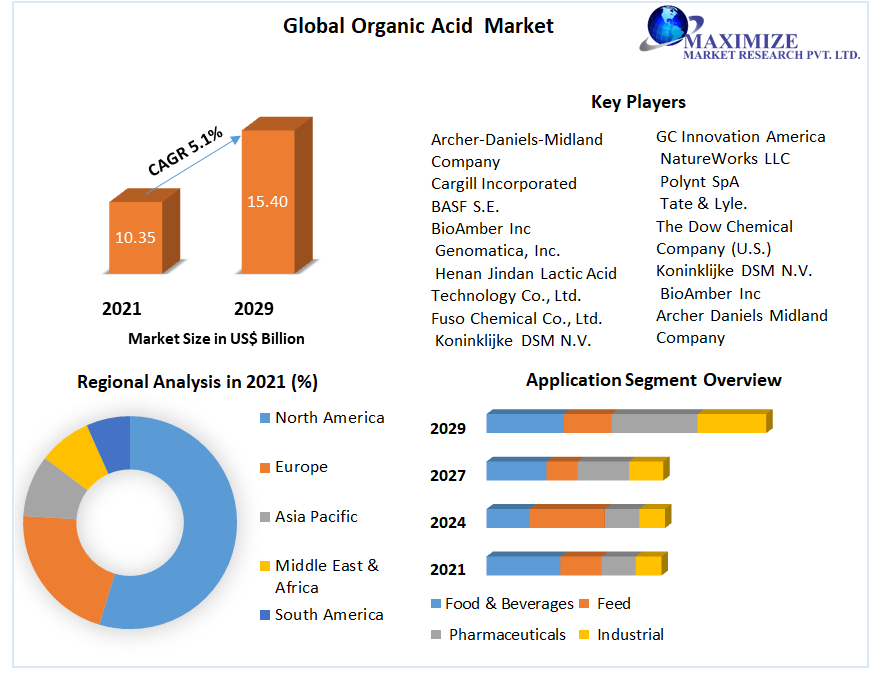 Global Organic Acid Market

MAXIMIZE
MARKET RESEARCH PVT. LTD.

CAGR 5.1%

10.35

15.40

2021

2029

Market Size in US$ Billion

Key Players

Archer-Daniels-Midland Company
Cargill Incorporated
BASF S.E.
BioAmber Inc
Genomatica, Inc.
Henan Jindan Lactic Acid Technology Co., Ltd.
Fuso Chemical Co., Ltd.
Koninklijke DSM N.V.

GC Innovation America
NatureWorks LLC
Polynt SpA
Tate & Lyle.
The Dow Chemical Company (U.S.)
Koninklijke DSM N.V.
BioAmber Inc
Archer Daniels Midland Company

Regional Analysis in 2021 (%)

North America
Europe
Asia Pacific
Middle East & Africa
South America

Application Segment Overview

2029
2027
2024
2021

Food & Beverages
Feed
Pharmaceuticals
Industrial